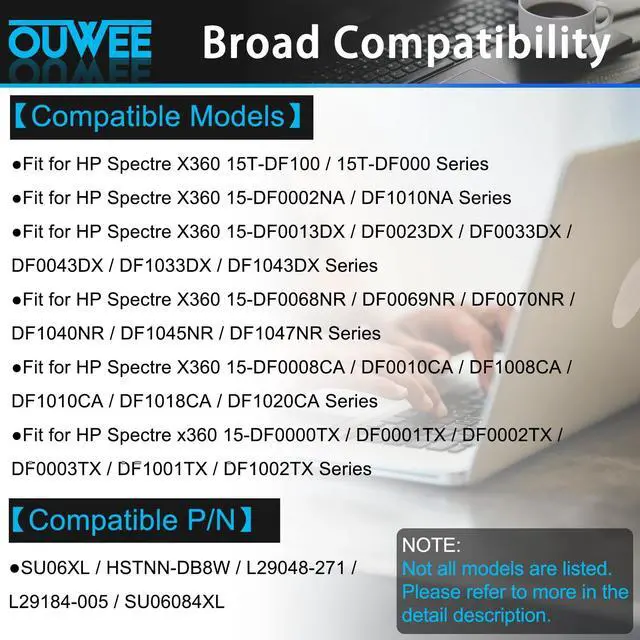 OUWEE Broad Compatibility

【Compatible Models】

●Fit for HP Spectre X360 15T-DF100 / 15T-DF000 Series

●Fit for HP Spectre X360 15-DF0002NA / DF1010NA Series

●Fit for HP Spectre X360 15-DF0013DX / DF0023DX / DF0033DX / DF0043DX / DF1033DX / DF1043DX Series

●Fit for HP Spectre X360 15-DF0068NR / DF0069NR / DF0070NR / DF1040NR / DF1045NR / DF1047NR Series

●Fit for HP Spectre X360 15-DF0008CA / DF0010CA / DF1008CA / DF1010CA / DF1018CA / DF1020CA Series

●Fit for HP Spectre x360 15-DF0000TX / DF0001TX / DF0002TX / DF0003TX / DF1001TX / DF1002TX Series

【Compatible P/N】

●SU06XL / HSTNN-DB8W / L29048-271 / L29184-005 / SU06084XL

NOTE:
Not all models are listed. Please refer to more in the detail description.